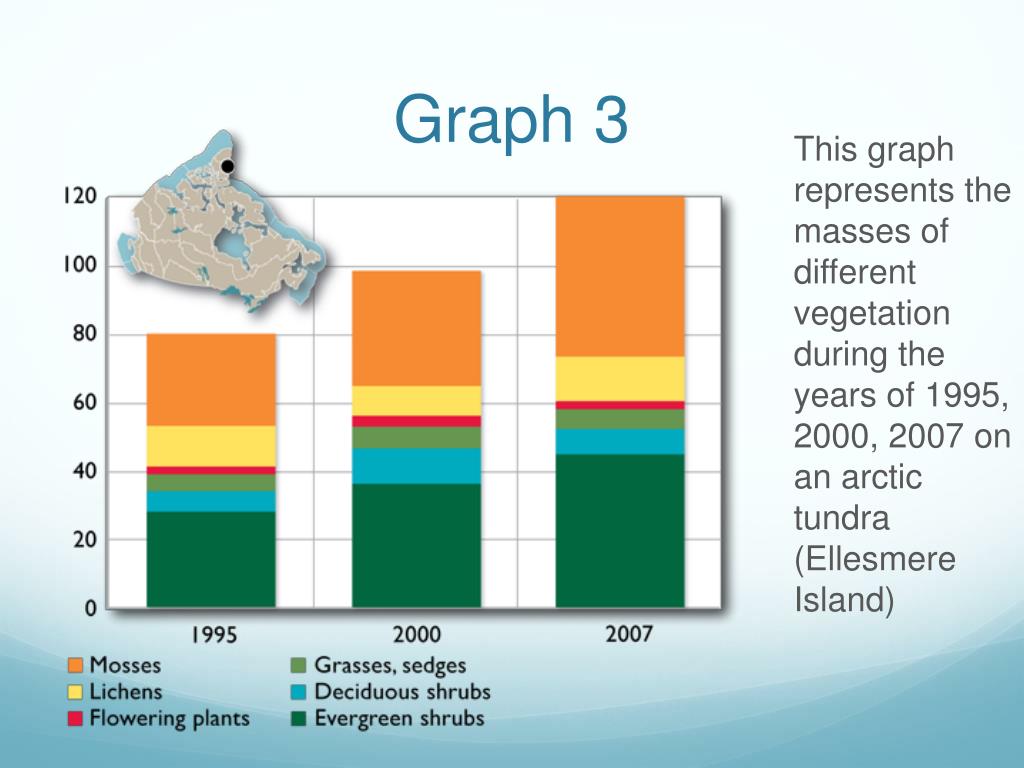 Graph 3

120
100
80
60
40
20
0

1995
2000
2007

Mosses
Lichens
Flowering plants
Grasses, sedges
Deciduous shrubs
Evergreen shrubs

This graph represents the masses of different vegetation during the years of 1995, 2000, 2007 on an arctic tundra (Ellesmere Island)